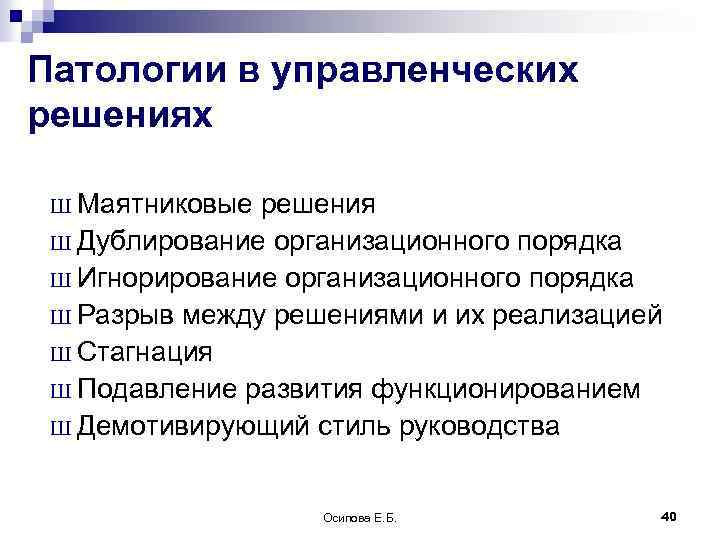 Патологии в управленческих решениях

Ш Маятниковые решения
Ш Дублирование организационного порядка
Ш Игнорирование организационного порядка
Ш Разрыв между решениями и их реализацией
Ш Стагнация
Ш Подавление развития функционированием
Ш Демотивирующий стиль руководства

Осипова Е.Б.

40